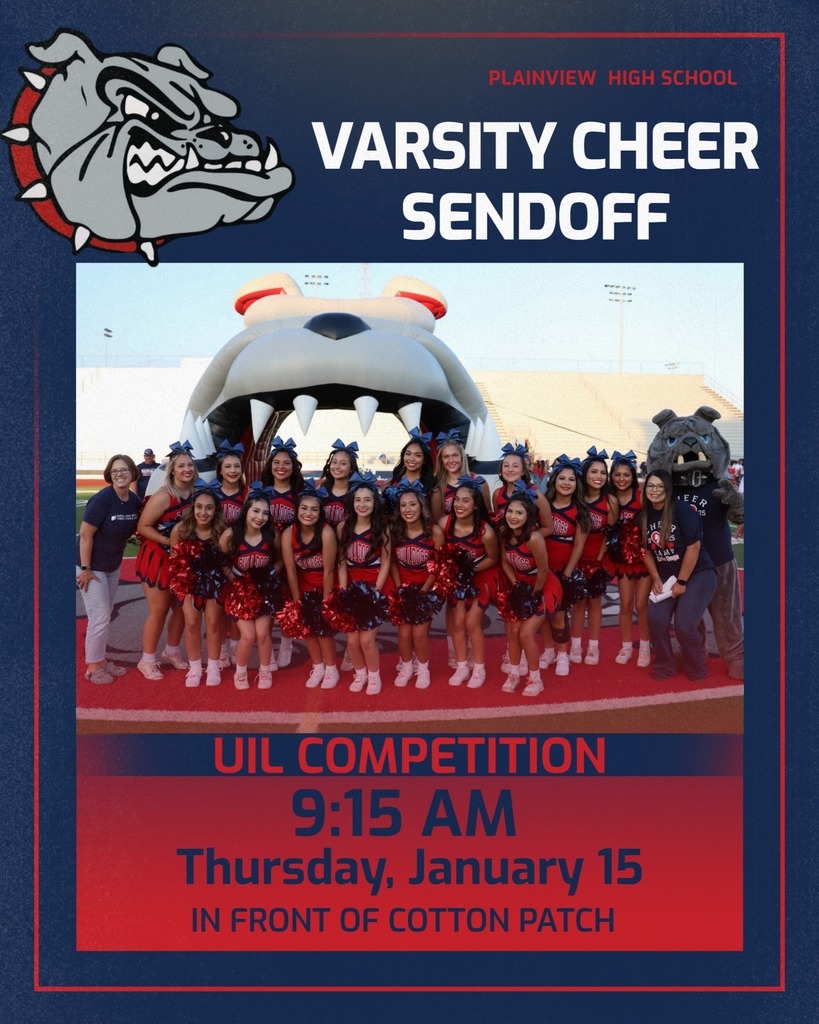 PLAINVIEW HIGH SCHOOL

VARSITY CHEER SENDOFF

UIL COMPETITION

9:15 AM

Thursday, January 15

IN FRONT OF COTTON PATCH